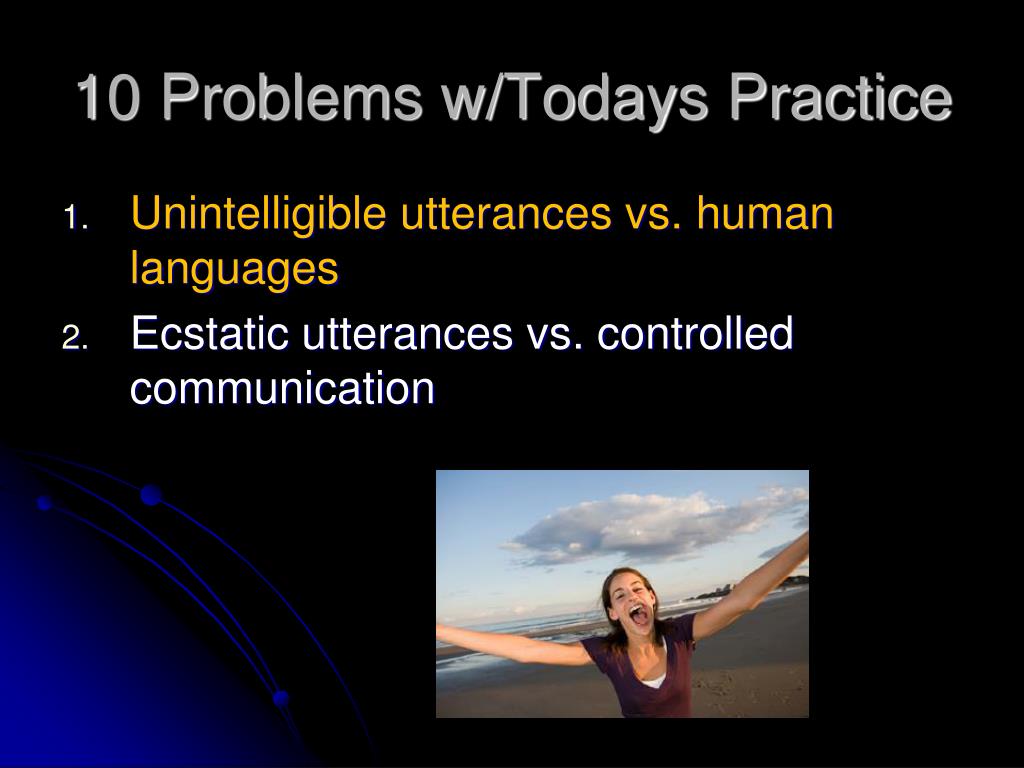 10 Problems w/Todays Practice

1. Unintelligible utterances vs. human languages
2. Ecstatic utterances vs. controlled communication